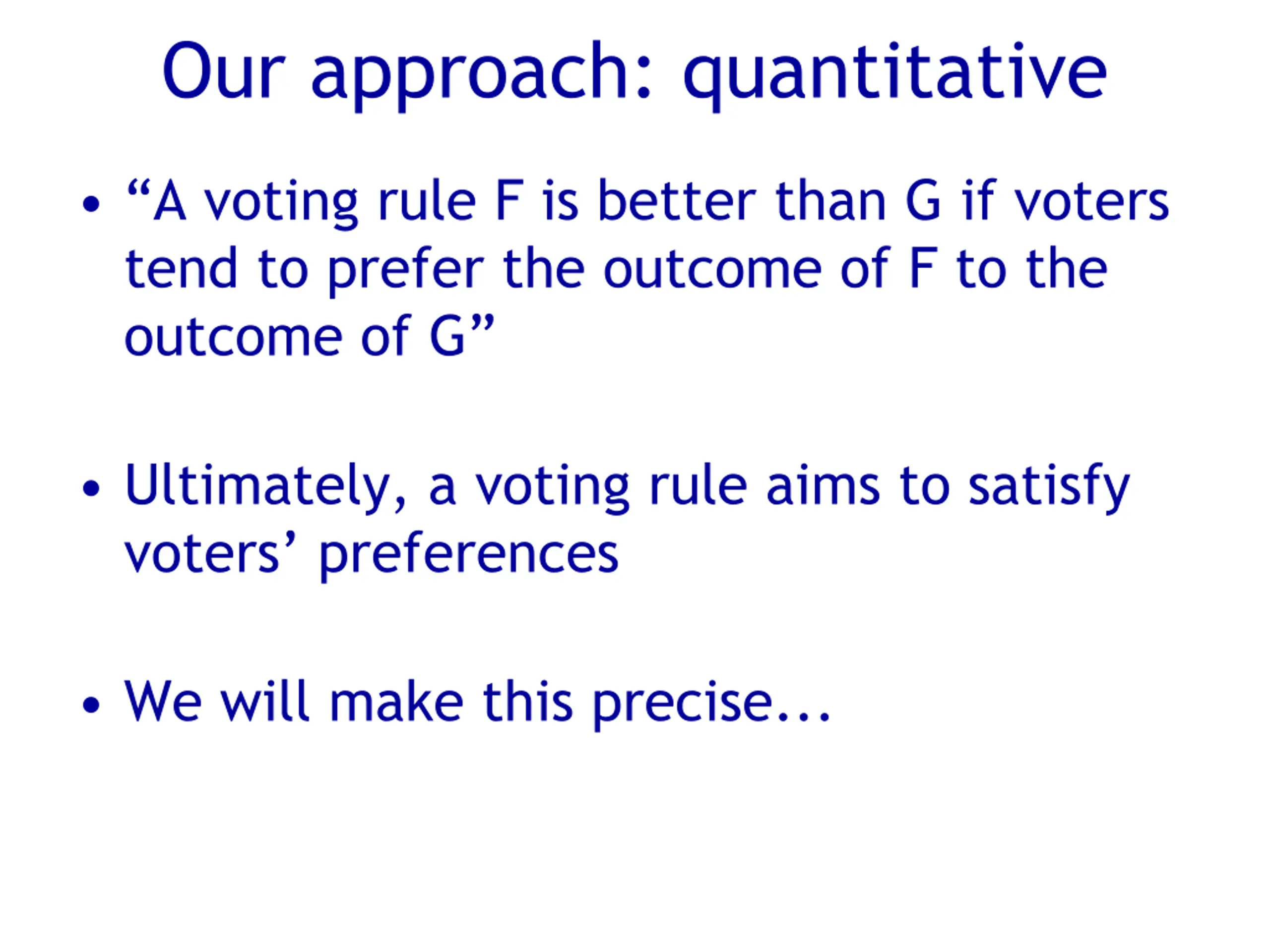 Our approach: quantitative

• “A voting rule F is better than G if voters tend to prefer the outcome of F to the outcome of G”

• Ultimately, a voting rule aims to satisfy voters’ preferences

• We will make this precise…